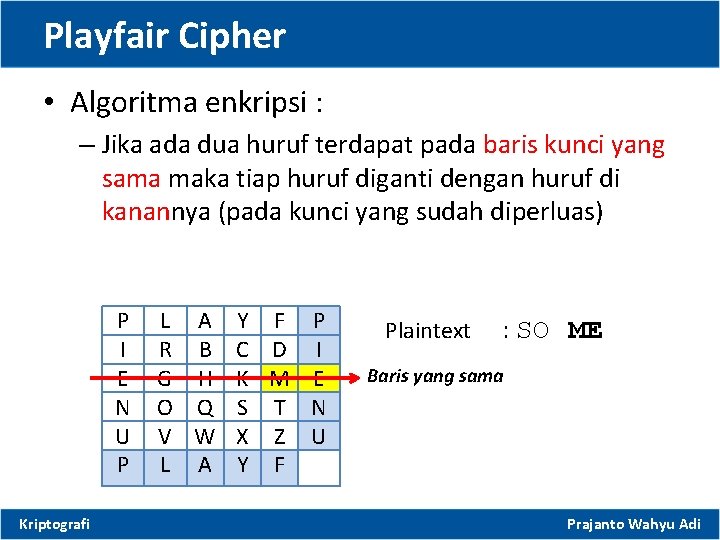 Playfair Cipher

• Algoritma enkripsi :

– Jika ada dua huruf terdapat pada baris kunci yang sama maka tiap huruf diganti dengan huruf di kanannya (pada kunci yang sudah diperluas)

| P | L | A | Y | F | P |
|---|---|---|---|---|---|
| I | R | B | C | D | I |
| E | G | H | K | M | E |
| N | O | Q | S | T | N |
| U | V | W | X | Z | U |
| P | L | A | Y | F | |

Plaintext : SO ME

Baris yang sama

Kriptografi

Prajanto Wahyu Adi